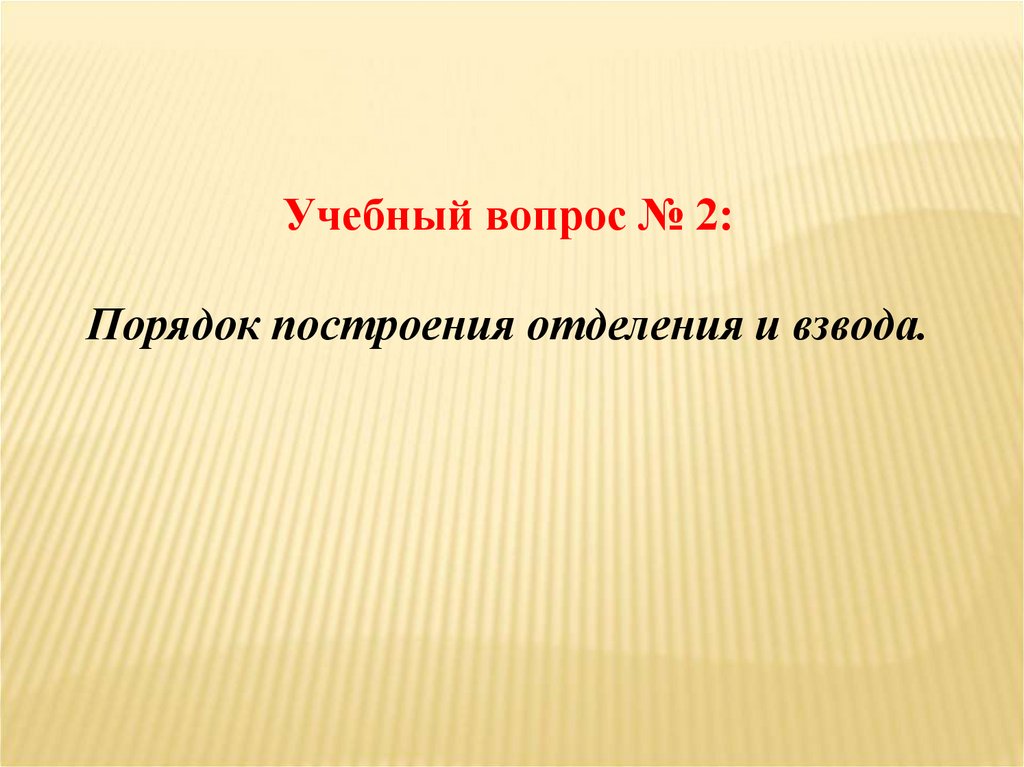 Учебный вопрос № 2:

Порядок построения отделения и взвода.